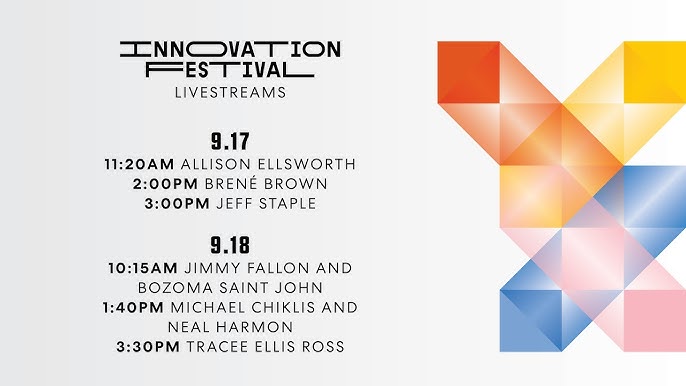 INNOVATION FESTIVAL
LIVESTREAMS

9.17
11:20AM ALLISON ELLSWORTH
2:00PM BRENÉ BROWN
3:00PM JEFF STAPLE

9.18
10:15AM JIMMY FALLON AND BOZOMA SAINT JOHN
1:40PM MICHAEL CHIKLIS AND NEAL HARMON
3:30PM TRACEE ELLIS ROSS